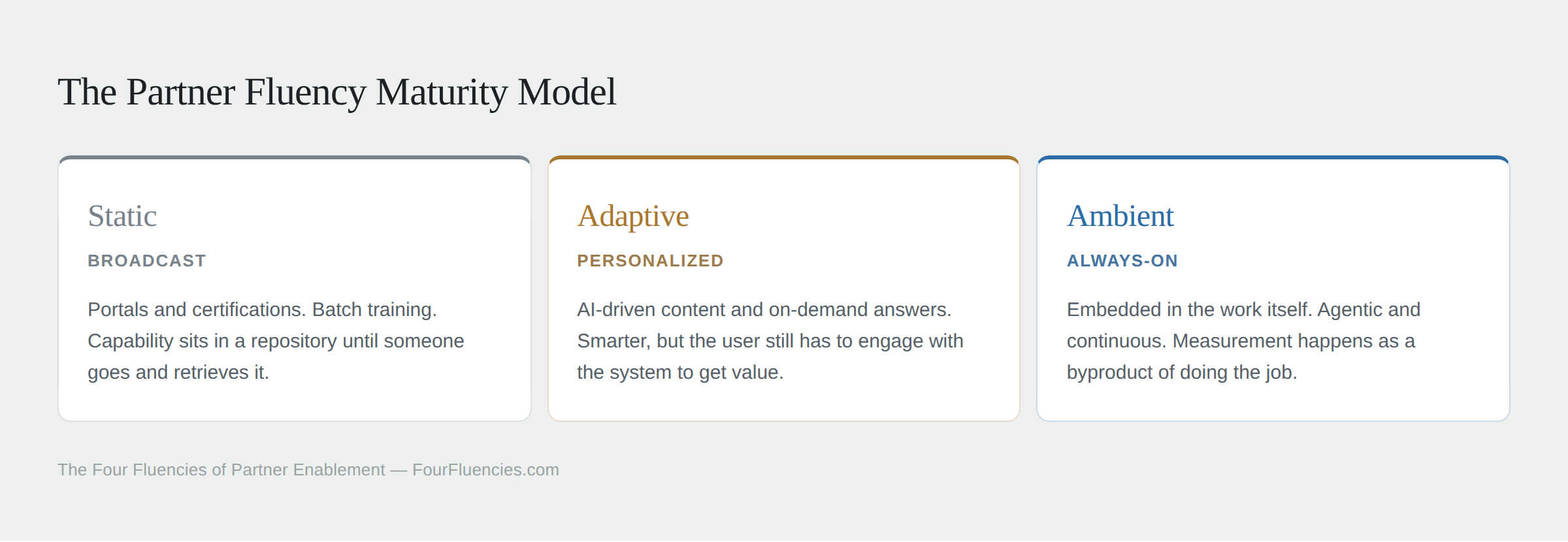 The Partner Fluency Maturity Model

Static

BROADCAST

Portals and certifications. Batch training. Capability sits in a repository until someone goes and retrieves it.

Adaptive

PERSONALIZED

AI-driven content and on-demand answers. Smarter, but the user still has to engage with the system to get value.

Ambient

ALWAYS-ON

Embedded in the work itself. Agentic and continuous. Measurement happens as a byproduct of doing the job.

The Four Fluencies of Partner Enablement — FourFluencies.com